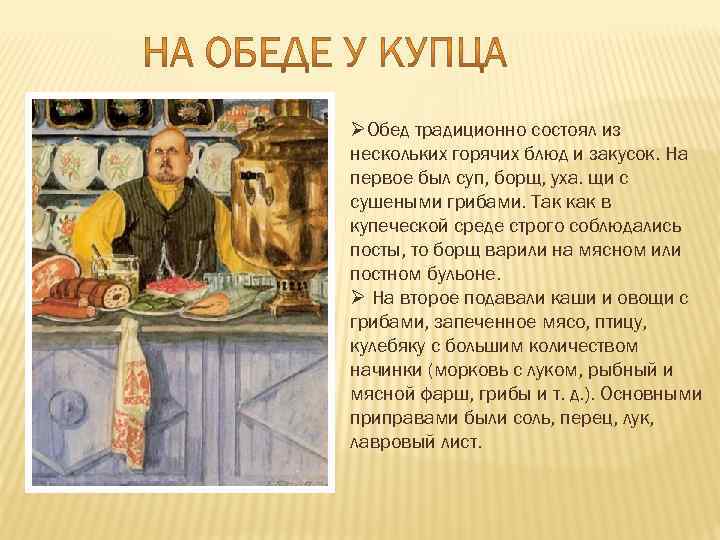 НА ОБЕДЕ У КУПЦА

➢Обед традиционно состоял из нескольких горячих блюд и закусок. На первое был суп, борщ, уха. щи с сушеными грибами. Так как в купеческой среде строго соблюдались посты, то борщ варили на мясном или постном бульоне.

➢ На второе подавали каши и овощи с грибами, запеченное мясо, птицу, кулебяку с большим количеством начинки (морковь с луком, рыбный и мясной фарш, грибы и т. д.). Основными приправами были соль, перец, лук, лавровый лист.